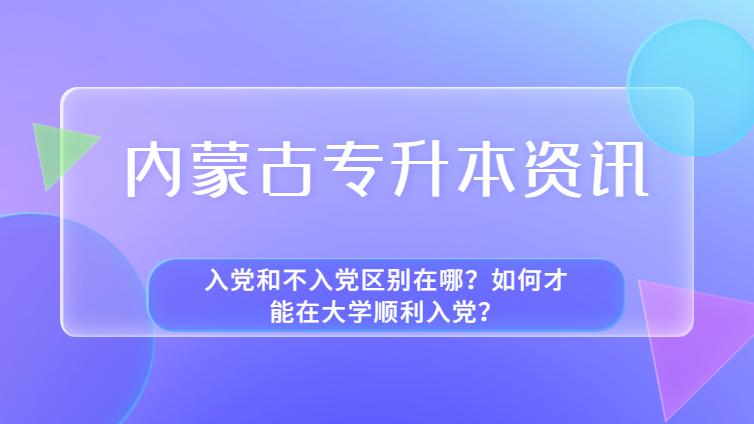 内蒙古专升本资讯

入党和不入党区别在哪？如何才能在大学顺利入党？